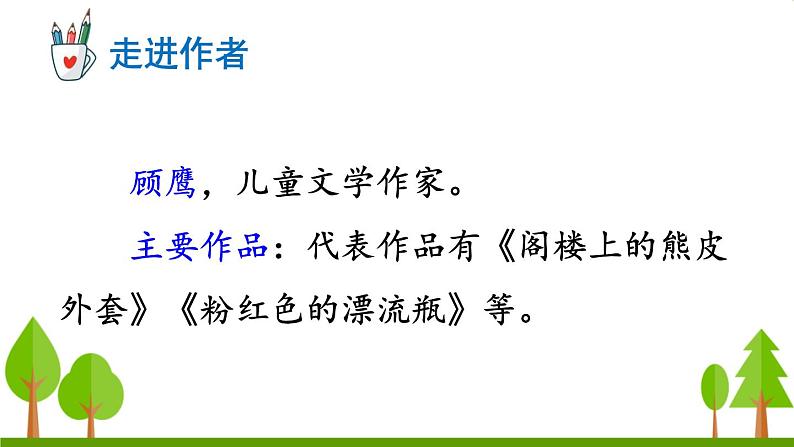 走进作者

顾鹰，儿童文学作家。

主要作品：代表作品有《阁楼上的熊皮外套》《粉红色的漂流瓶》等。